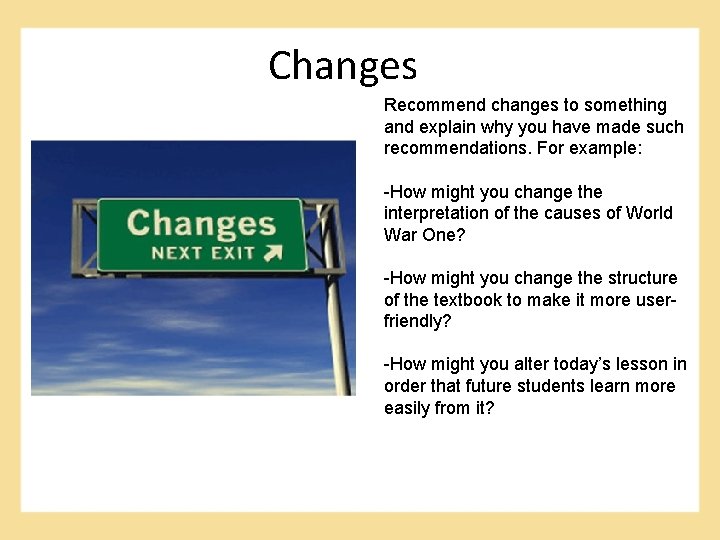 Changes

Changes
NEXT EXIT

Recommend changes to something and explain why you have made such recommendations. For example:

-How might you change the interpretation of the causes of World War One?

-How might you change the structure of the textbook to make it more user-friendly?

-How might you alter today's lesson in order that future students learn more easily from it?